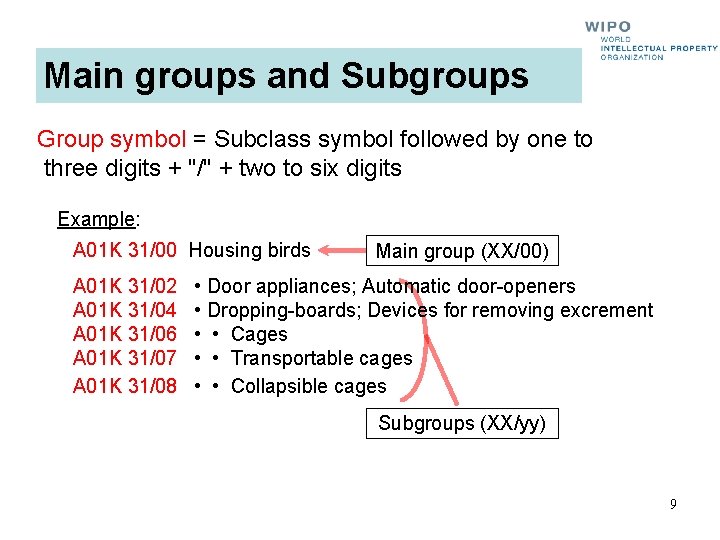 WIPO
WORLD
INTELLECTUAL PROPERTY
ORGANIZATION

Main groups and Subgroups

Group symbol = Subclass symbol followed by one to three digits + "/" + two to six digits

Example:

A01K 31/00 Housing birds

Main group (XX/00)

A01K 31/02 • Door appliances; Automatic door-openers
A01K 31/04 • Dropping-boards; Devices for removing excrement
A01K 31/06 • • Cages
A01K 31/07 • • Transportable cages
A01K 31/08 • • Collapsible cages

Subgroups (XX/yy)

9